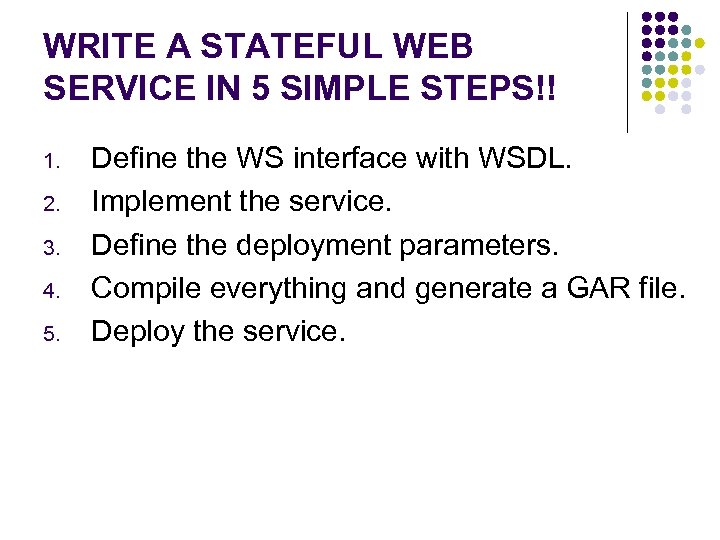 WRITE A STATEFUL WEB SERVICE IN 5 SIMPLE STEPS!!

1. Define the WS interface with WSDL.
2. Implement the service.
3. Define the deployment parameters.
4. Compile everything and generate a GAR file.
5. Deploy the service.